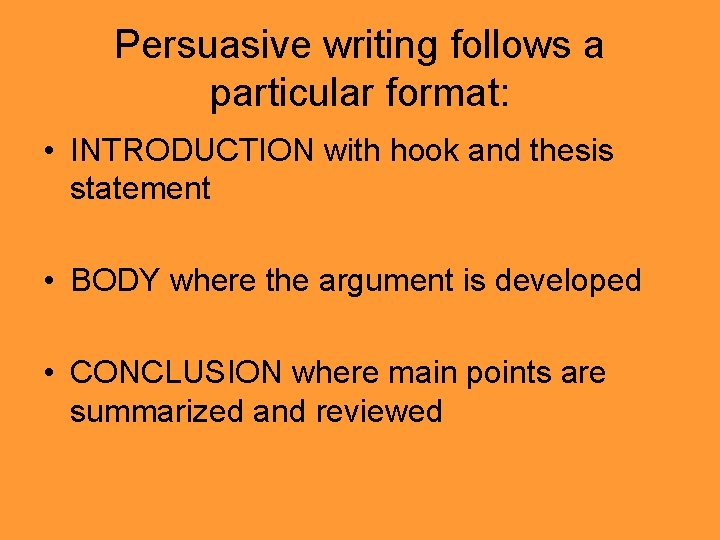 Persuasive writing follows a particular format:

• INTRODUCTION with hook and thesis statement

• BODY where the argument is developed

• CONCLUSION where main points are summarized and reviewed